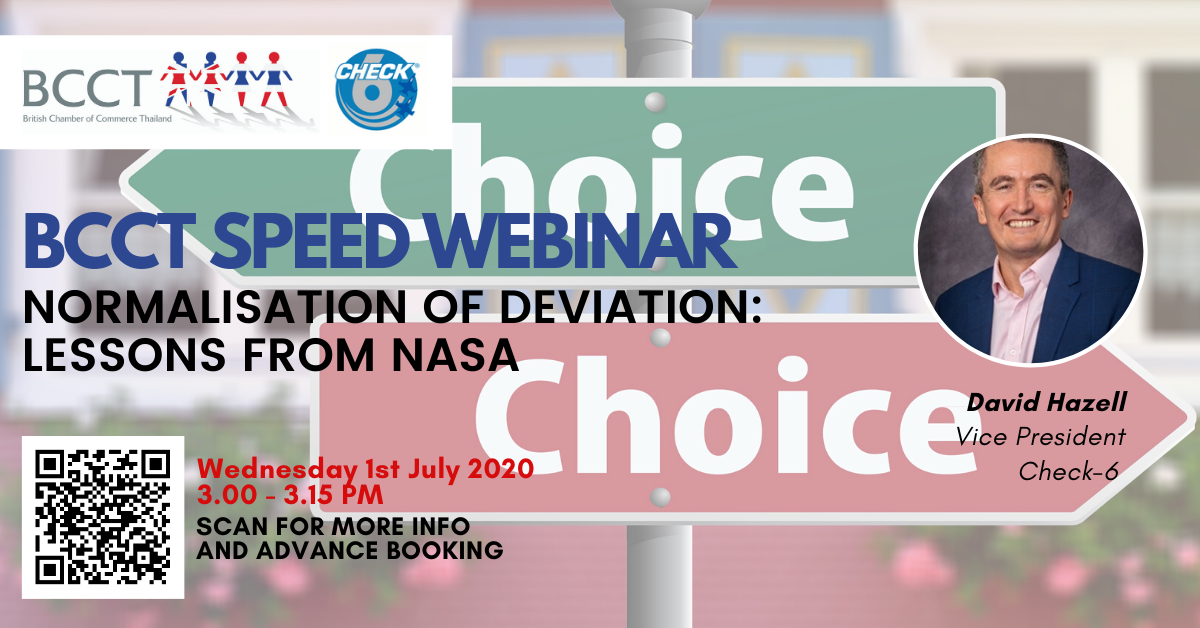 BCCT
British Chamber of Commerce Thailand

CHECK 6

Choice

BCCT SPEED WEBINAR
NORMALISATION OF DEVIATION:
LESSONS FROM NASA

Choice

David Hazell
Vice President
Check-6

Wednesday 1st July 2020
3.00 - 3.15 PM
SCAN FOR MORE INFO
AND ADVANCE BOOKING